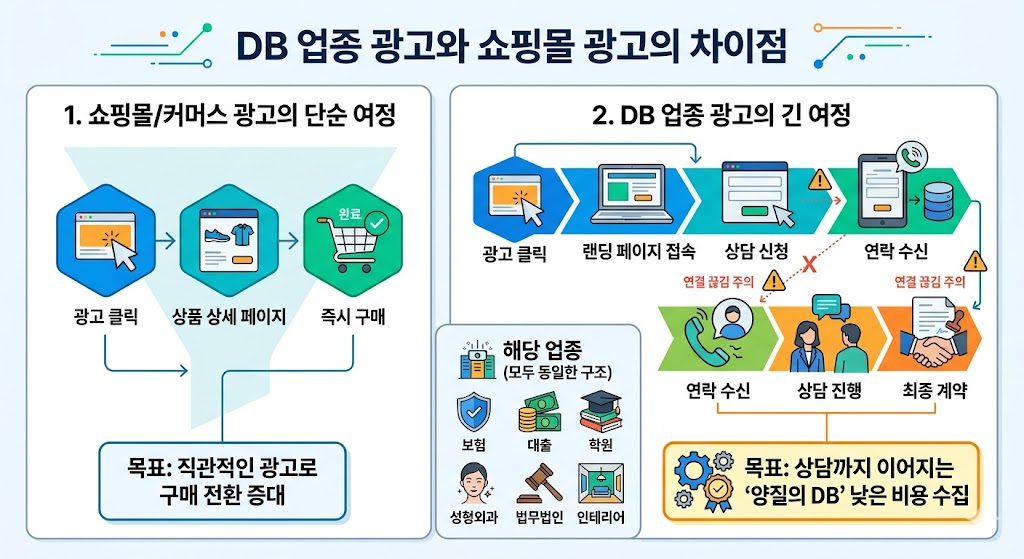 DB 업종 광고와 쇼핑몰 광고의 차이점

1. 쇼핑몰/커머스 광고의 단순 여정

완료

광고 클릭

상품 상세 페이지

즉시 구매

목표: 직관적인 광고로 구매 전환 증대

2. DB 업종 광고의 긴 여정

광고 클릭

랜딩 페이지 접속

상담 신청

연락 수신

연결 끊김 주의

연결 끊김 주의

연락 수신

상담 진행

최종 계약

해당 업종 (모두 동일한 구조)

보험

대출

학원

성형외과

법무법인

인테리어

목표: 상담까지 이어지는 '양질의 DB' 낮은 비용 수집